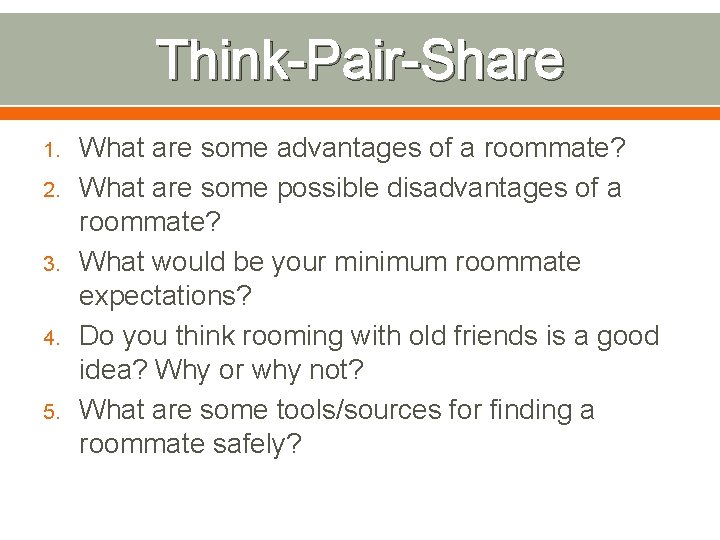 Think-Pair-Share

1. What are some advantages of a roommate?
2. What are some possible disadvantages of a roommate?
3. What would be your minimum roommate expectations?
4. Do you think rooming with old friends is a good idea? Why or why not?
5. What are some tools/sources for finding a roommate safely?